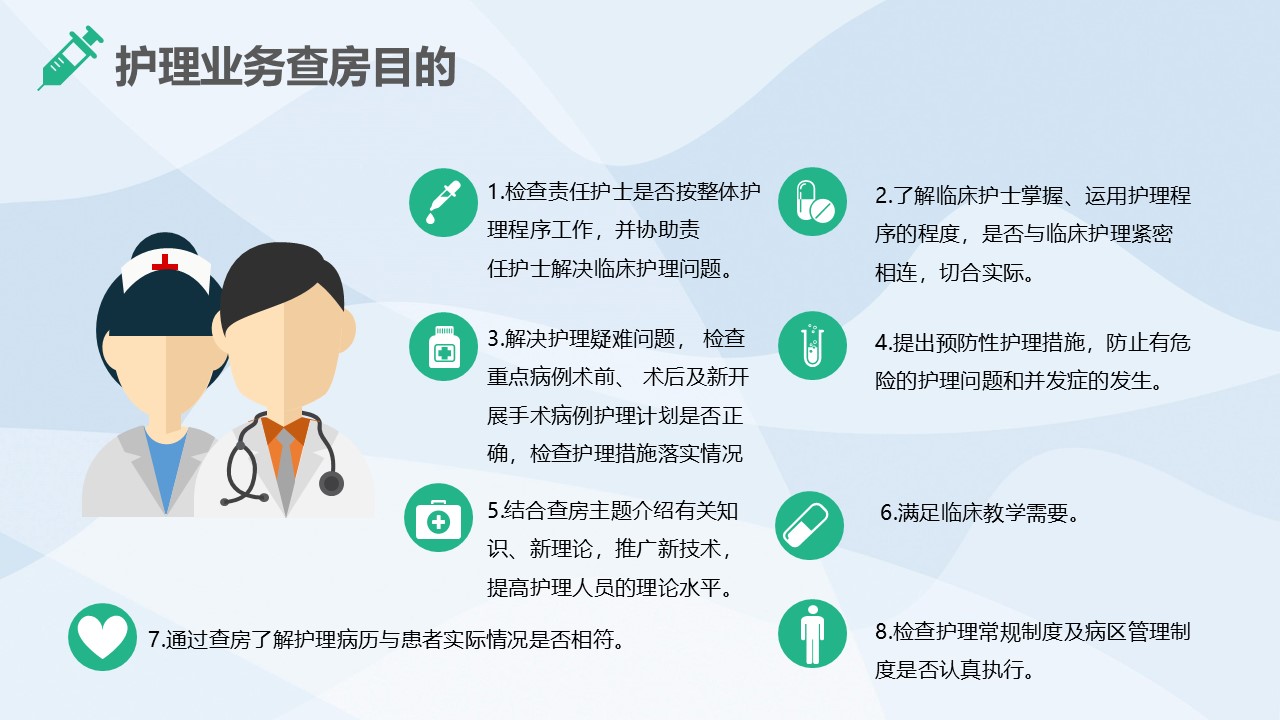 护理业务查房目的

1.检查责任护士是否按整体护理程序工作，并协助责任护士解决临床护理问题。

2.了解临床护士掌握、运用护理程序的程度，是否与临床护理紧密相连，切合实际。

3.解决护理疑难问题， 检查重点病例术前、 术后及新开展手术病例护理计划是否正确，检查护理措施落实情况

4.提出预防性护理措施，防止有危险的护理问题和并发症的发生。

5.结合查房主题介绍有关知识、新理论，推广新技术，提高护理人员的理论水平。

6.满足临床教学需要。

7.通过查房了解护理病历与患者实际情况是否相符。

8.检查护理常规制度及病区管理制度是否认真执行。